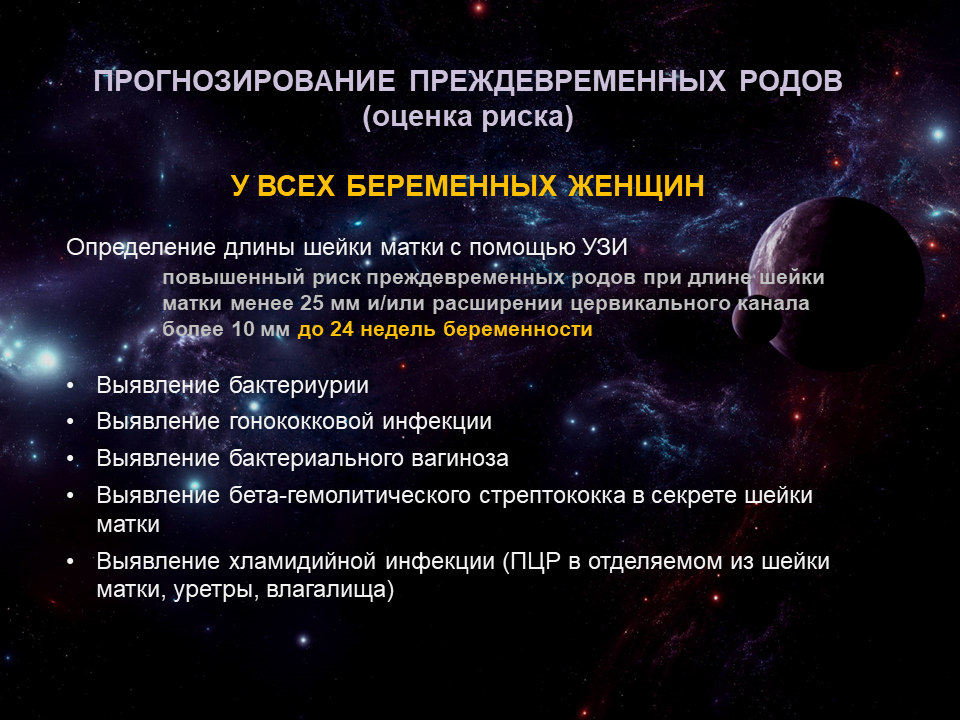 ПРОГНОЗИРОВАНИЕ ПРЕЖДЕВРЕМЕННЫХ РОДОВ
(оценка риска)

У ВСЕХ БЕРЕМЕННЫХ ЖЕНЩИН

Определение длины шейки матки с помощью УЗИ
повышенный риск преждевременных родов при длине шейки матки менее 25 мм и/или расширении цервикального канала более 10 мм до 24 недель беременности

• Выявление бактериурии
• Выявление гонококковой инфекции
• Выявление бактериального вагиноза
• Выявление бета-гемолитического стрептококка в секрете шейки матки
• Выявление хламидийной инфекции (ПЦР в отделяемом из шейки матки, уретры, влагалища)